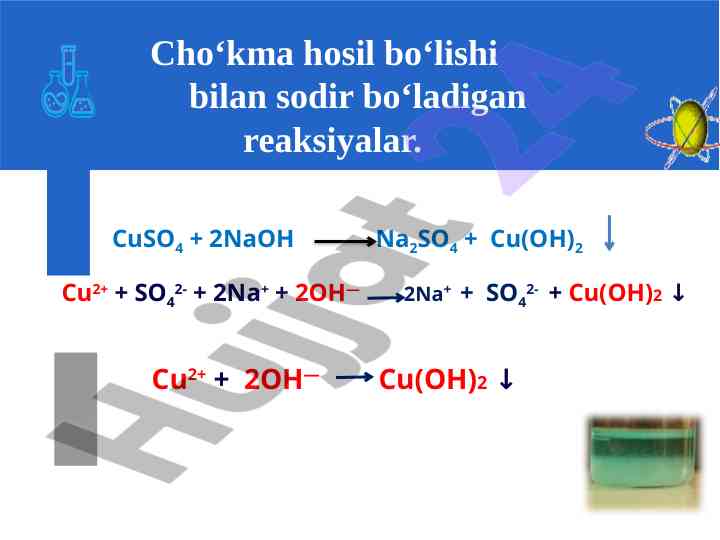 Cho‘kma hosil bo‘lishi bilan sodir bo‘ladigan reaksiyalar.

$CuSO_4 + 2NaOH \longrightarrow Na_2SO_4 + Cu(OH)_2 \downarrow$

$Cu^{2+} + SO_4^{2-} + 2Na^+ + 2OH^- \longrightarrow 2Na^+ + SO_4^{2-} + Cu(OH)_2 \downarrow$

$Cu^{2+} + 2OH^- \longrightarrow Cu(OH)_2 \downarrow$

Hujjat 24